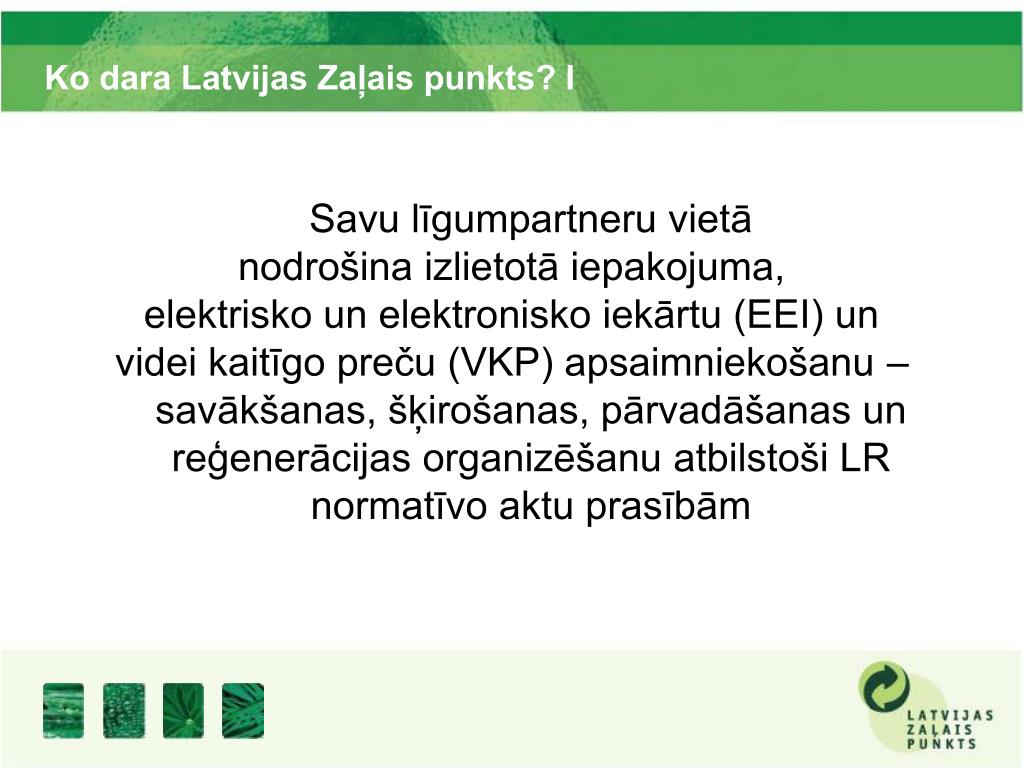 Ko dara Latvijas Zaļais punkts? I

Savu līgumpartneru vietā nodrošina izlietotā iepakojuma, elektrisko un elektronisko iekārtu (EEI) un videi kaitīgo preču (VKP) apsaimniekošanu – savākšanas, šķirošanas, pārvadāšanas un reģenerācijas organizēšanu atbilstoši LR normatīvo aktu prasībām

LATVIJAS
ZAĻAIS
PUNKTS